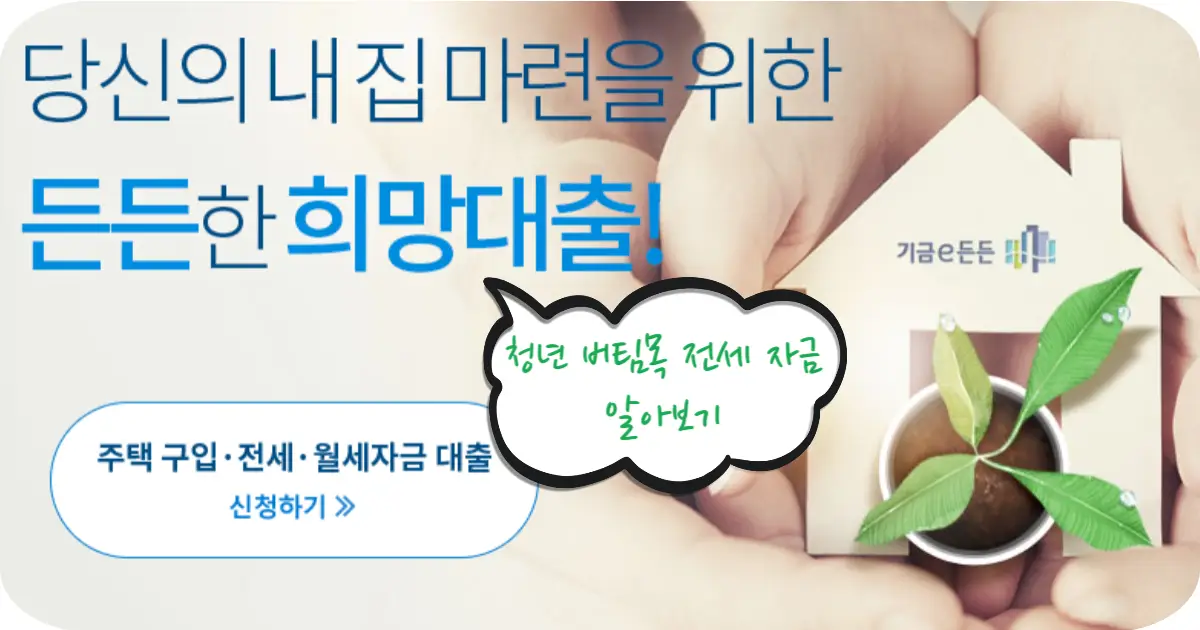 당신의 내 집 마련을 위한
든든한 희망대출!

기금e든든

청년 버팀목 전세 자금 알아보기

주택 구입·전세·월세자금 대출
신청하기 »